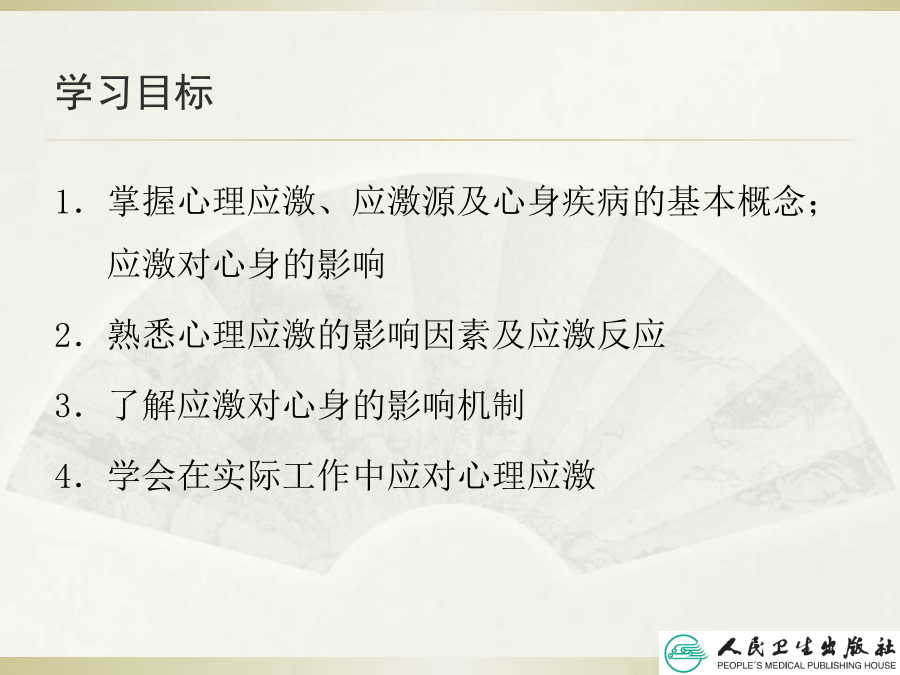 学习目标

1. 掌握心理应激、应激源及心身疾病的基本概念；应激对心身的影响

2. 熟悉心理应激的影响因素及应激反应

3. 了解应激对心身的影响机制

4. 学会在实际工作中应对心理应激

人民卫生出版社
PEOPLE'S MEDICAL PUBLISHING HOUSE